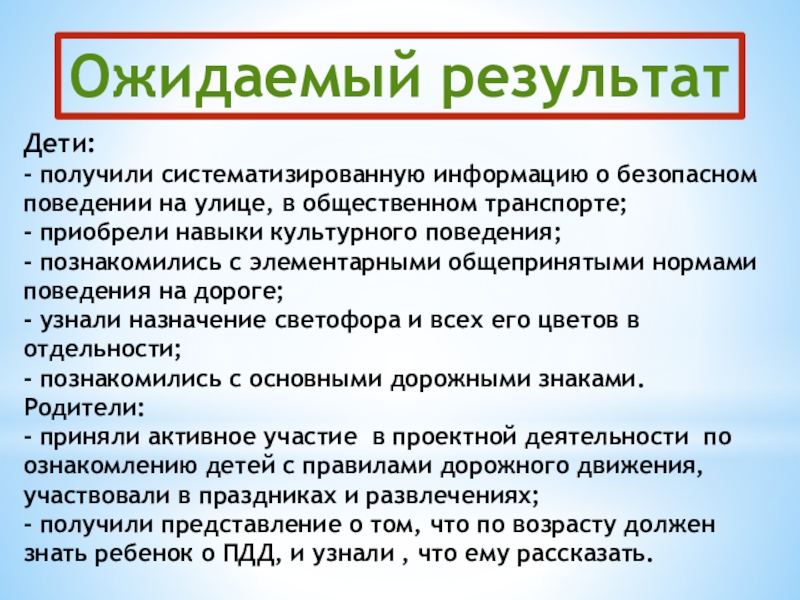 Ожидаемый результат

Дети:
- получили систематизированную информацию о безопасном поведении на улице, в общественном транспорте;
- приобрели навыки культурного поведения;
- познакомились с элементарными общепринятыми нормами поведения на дороге;
- узнали назначение светофора и всех его цветов в отдельности;
- познакомились с основными дорожными знаками.
Родители:
- приняли активное участие в проектной деятельности по ознакомлению детей с правилами дорожного движения, участвовали в праздниках и развлечениях;
- получили представление о том, что по возрасту должен знать ребенок о ПДД, и узнали , что ему рассказать.